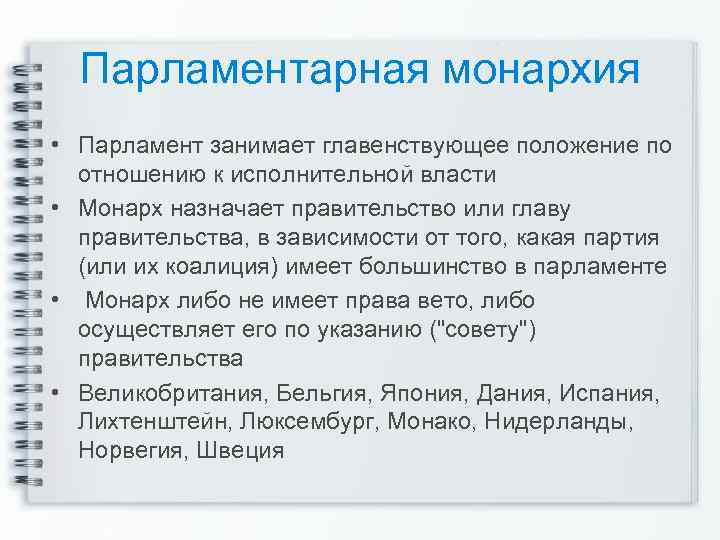 Парламентарная монархия

• Парламент занимает главенствующее положение по отношению к исполнительной власти
• Монарх назначает правительство или главу правительства, в зависимости от того, какая партия (или их коалиция) имеет большинство в парламенте
• Монарх либо не имеет права вето, либо осуществляет его по указанию ("совету") правительства
• Великобритания, Бельгия, Япония, Дания, Испания, Лихтенштейн, Люксембург, Монако, Нидерланды, Норвегия, Швеция